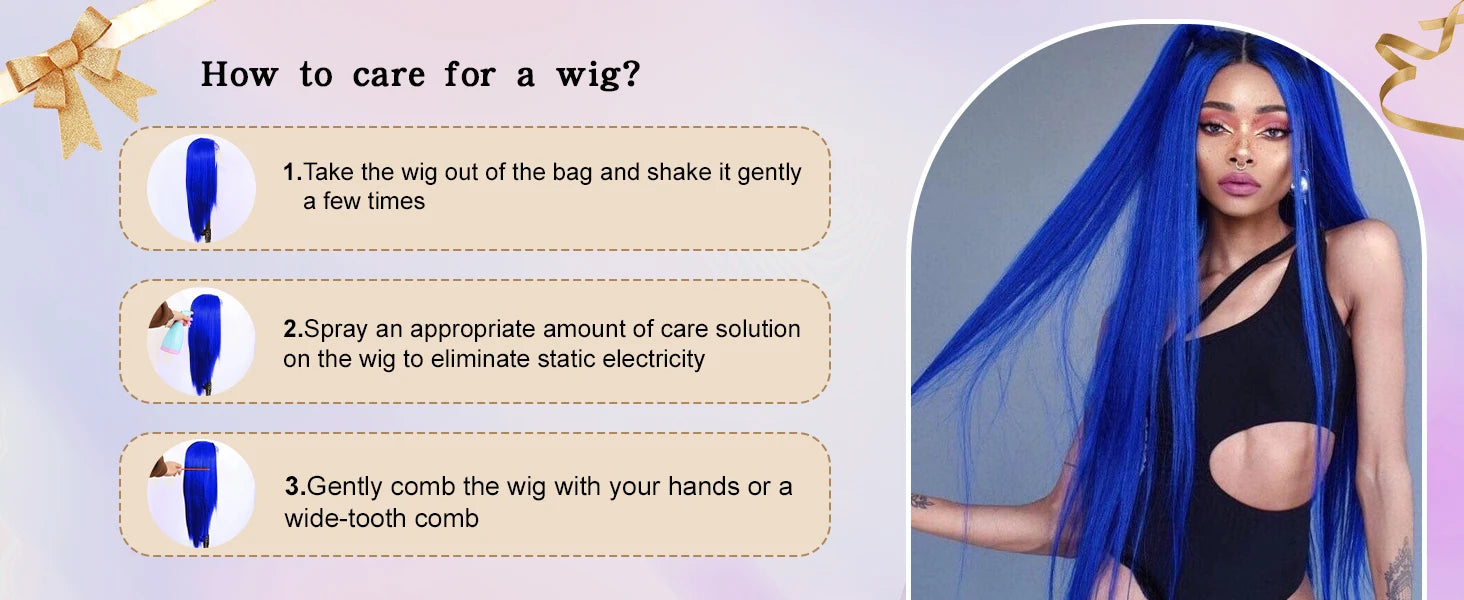 How to care for a wig?

1.Take the wig out of the bag and shake it gently a few times

2.Spray an appropriate amount of care solution on the wig to eliminate static electricity

3.Gently comb the wig with your hands or a wide-tooth comb